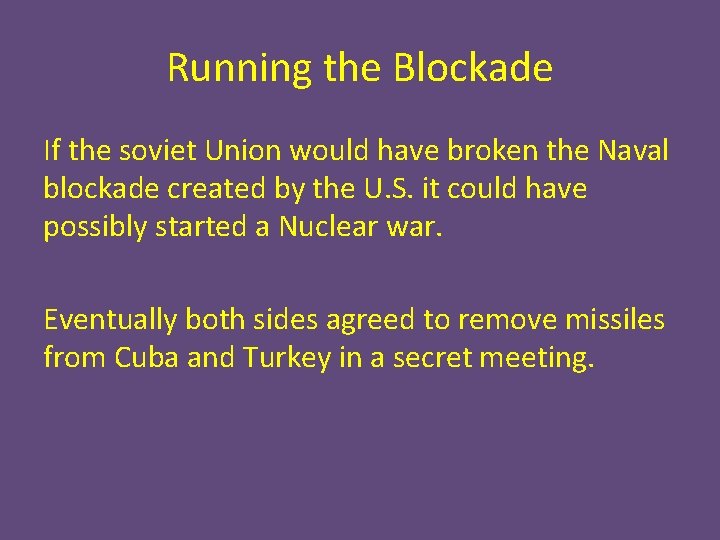 Running the Blockade

If the soviet Union would have broken the Naval blockade created by the U.S. it could have possibly started a Nuclear war.

Eventually both sides agreed to remove missiles from Cuba and Turkey in a secret meeting.